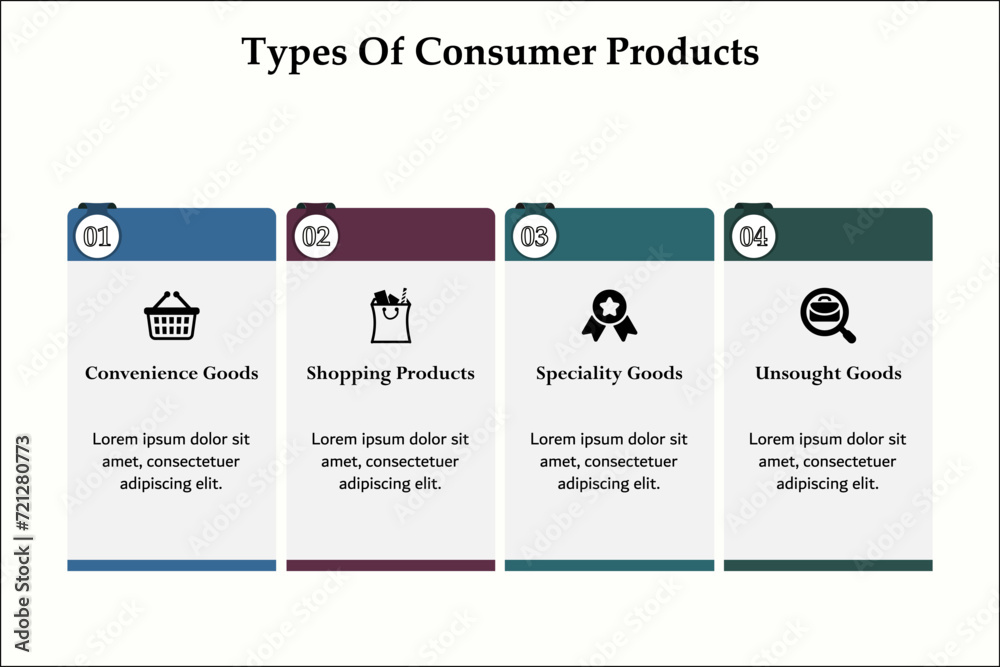 Types Of Consumer Products

01

Convenience Goods

Lorem ipsum dolor sit amet, consectetuer adipiscing elit.

02

Shopping Products

Lorem ipsum dolor sit amet, consectetuer adipiscing elit.

03

Speciality Goods

Lorem ipsum dolor sit amet, consectetuer adipiscing elit.

04

Unsought Goods

Lorem ipsum dolor sit amet, consectetuer adipiscing elit.

Adobe Stock | #721280773